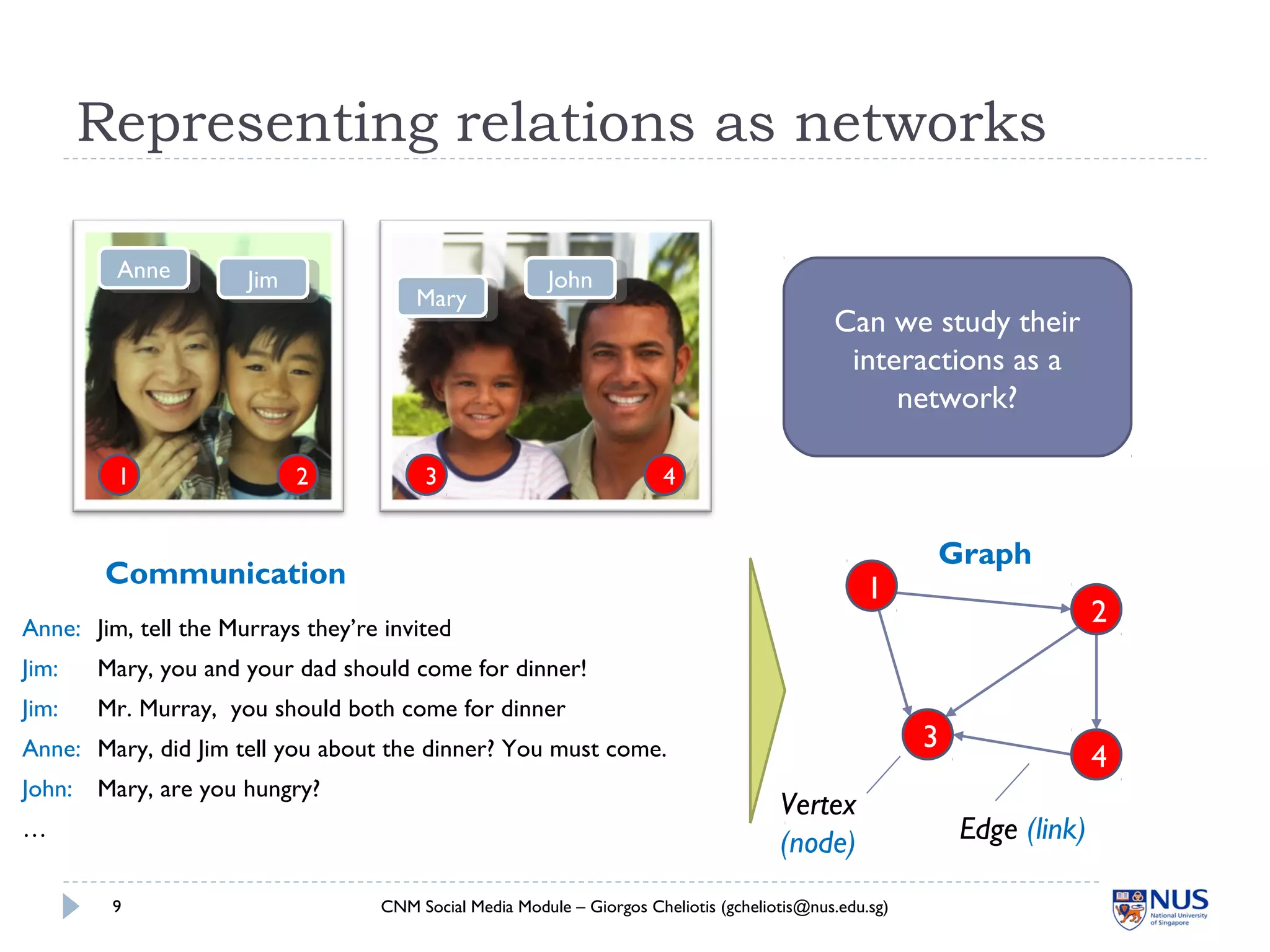 Representing relations as networks

Anne
Jim
1
2

Mary
John
3
4

Can we study their interactions as a network?

Communication

Anne: Jim, tell the Murrays they're invited
Jim: Mary, you and your dad should come for dinner!
Jim: Mr. Murray, you should both come for dinner
Anne: Mary, did Jim tell you about the dinner? You must come.
John: Mary, are you hungry?
…

Graph

1
2
3
4

Vertex (node)

Edge (link)

9

CNM Social Media Module – Giorgos Cheliotis (gcheliotis@nus.edu.sg)

NUS National University of Singapore